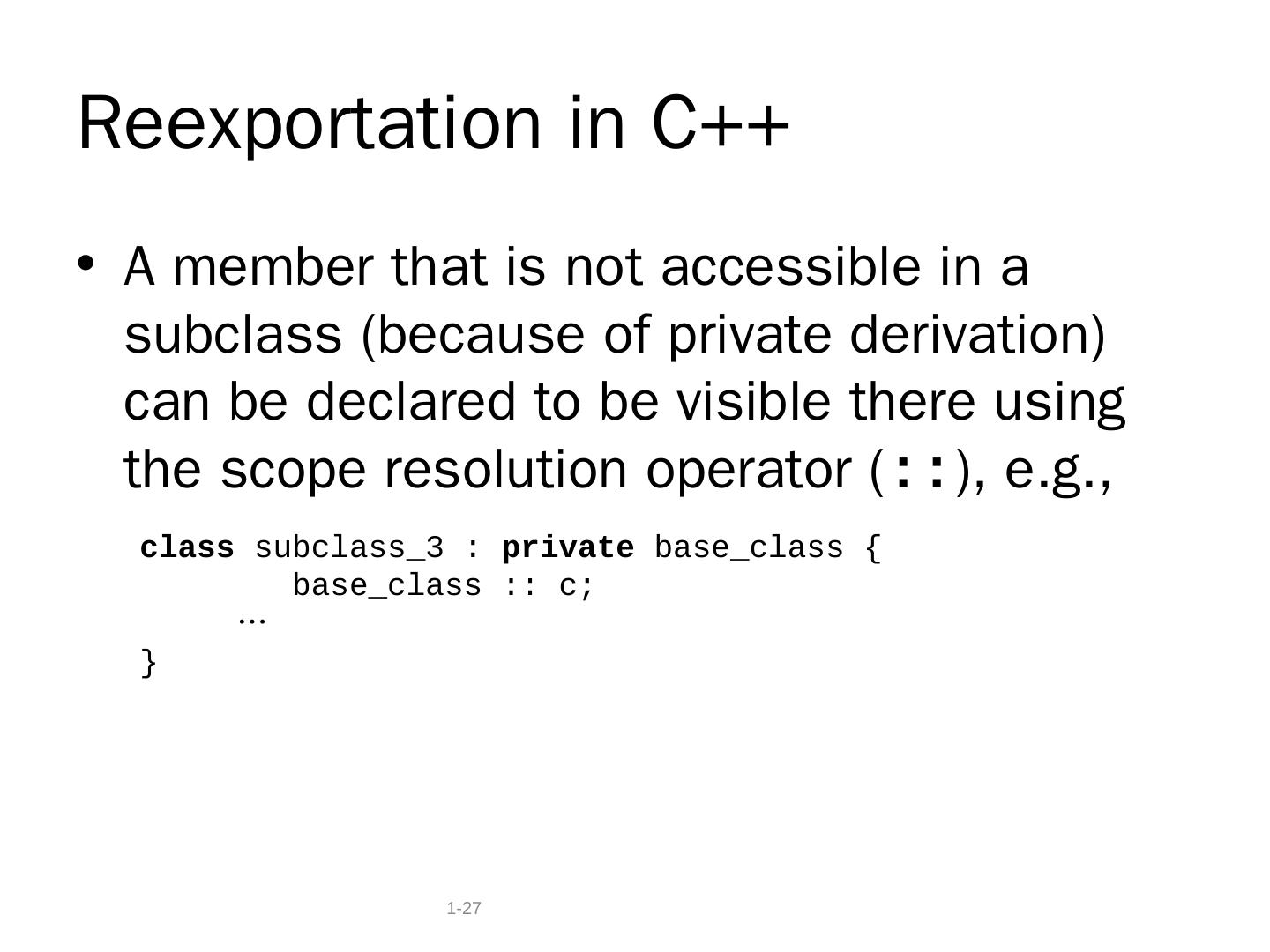 Reexportation in C++

• A member that is not accessible in a subclass (because of private derivation) can be declared to be visible there using the scope resolution operator (::), e.g.,

class subclass_3 : private base_class {
        base_class :: c;
     …
}

1-27